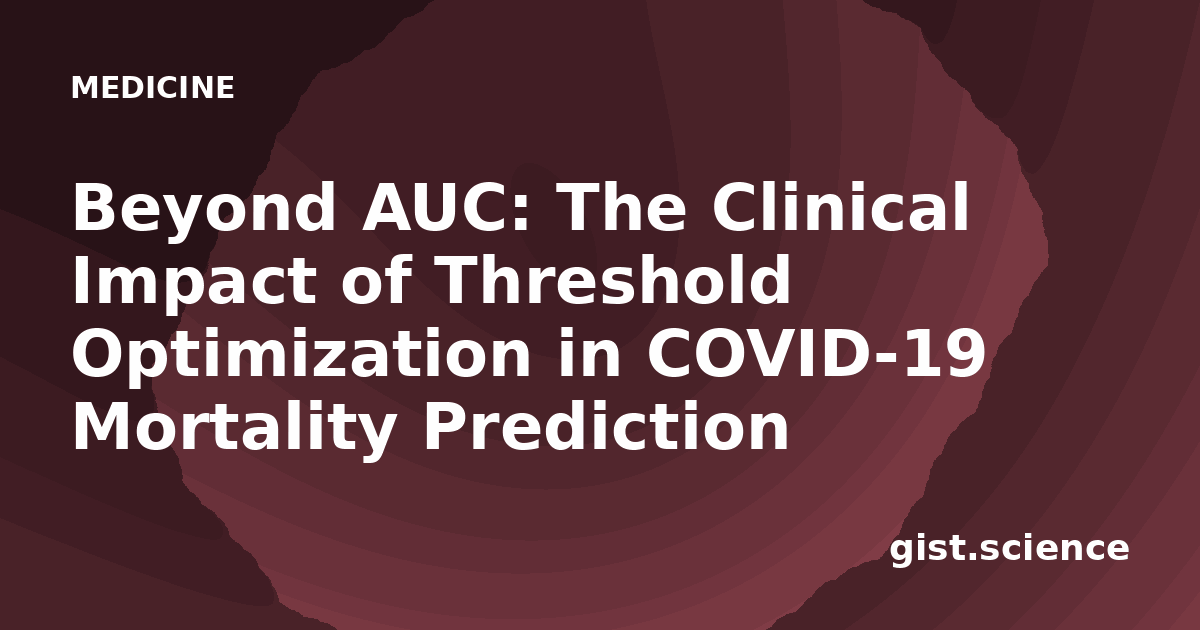 MEDICINE

Beyond AUC: The Clinical Impact of Threshold Optimization in COVID-19 Mortality Prediction

gist.science